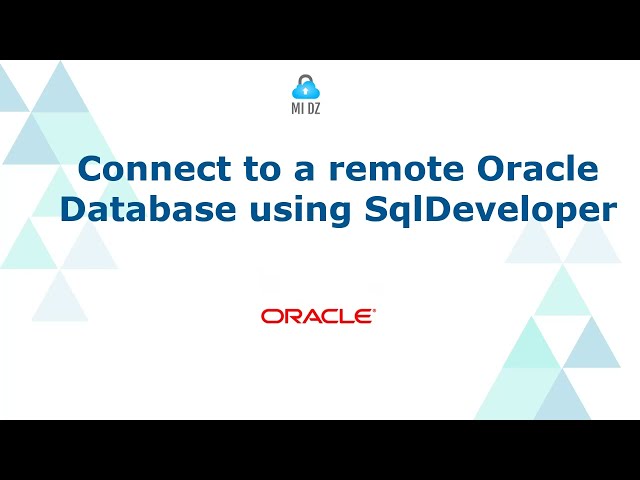 MI DZ

Connect to a remote Oracle Database using SqlDeveloper

ORACLE